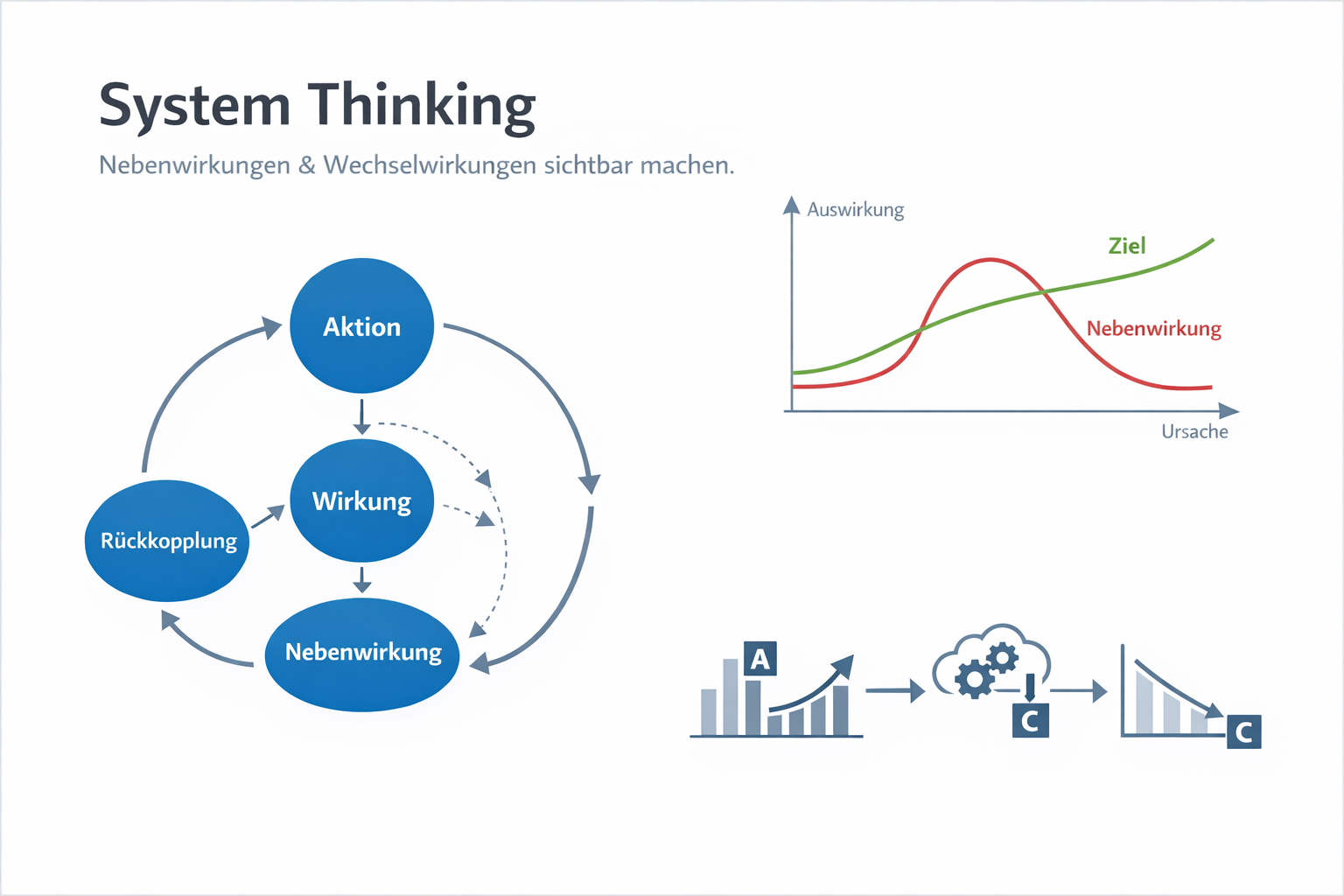 System Thinking

Nebenwirkungen & Wechselwirkungen sichtbar machen.

Aktion

Wirkung

Rückkopplung

Nebenwirkung

Auswirkung

Ziel

Nebenwirkung

Ursache

A

C

C